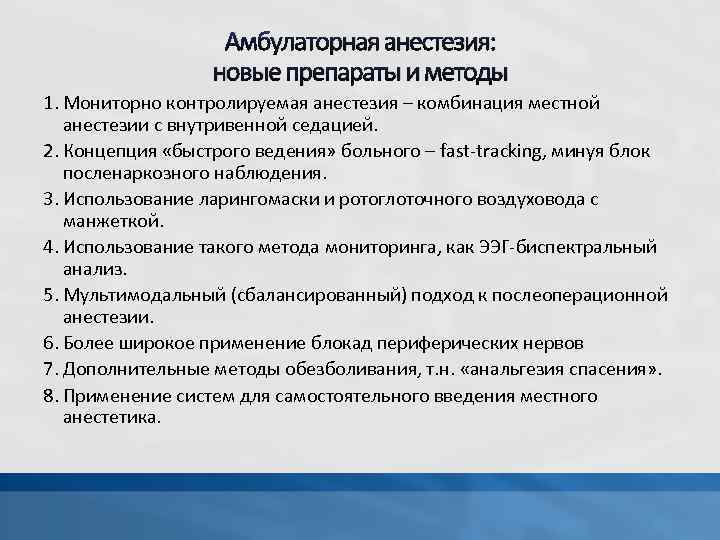 Амбулаторная анестезия:
новые препараты и методы

1. Мониторно контролируемая анестезия – комбинация местной анестезии с внутривенной седацией.
2. Концепция «быстрого ведения» больного – fast-tracking, минуя блок посленаркозного наблюдения.
3. Использование ларингомаски и ротоглоточного воздуховода с манжеткой.
4. Использование такого метода мониторинга, как ЭЭГ-биспектральный анализ.
5. Мультимодальный (сбалансированный) подход к послеоперационной анестезии.
6. Более широкое применение блокад периферических нервов
7. Дополнительные методы обезболивания, т.н. «анальгезия спасения».
8. Применение систем для самостоятельного введения местного анестетика.